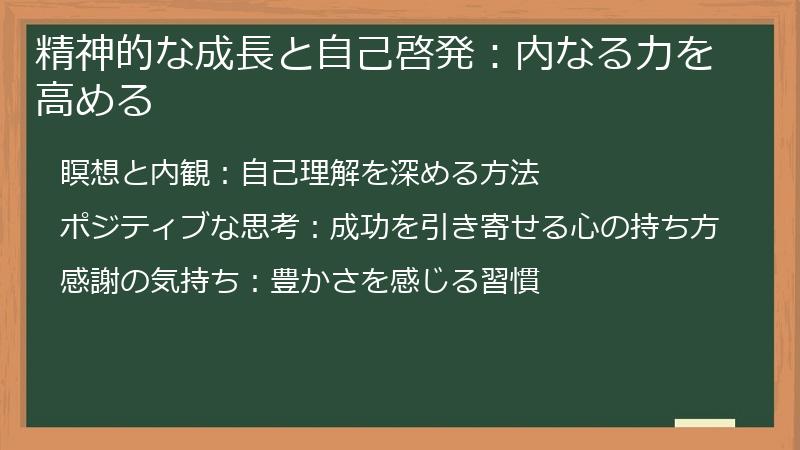 精神的な成長と自己啓発：内なる力を高める

瞑想と内観：自己理解を深める方法

ポジティブな思考：成功を引き寄せる心の持ち方

感謝の気持ち：豊かさを感じる習慣